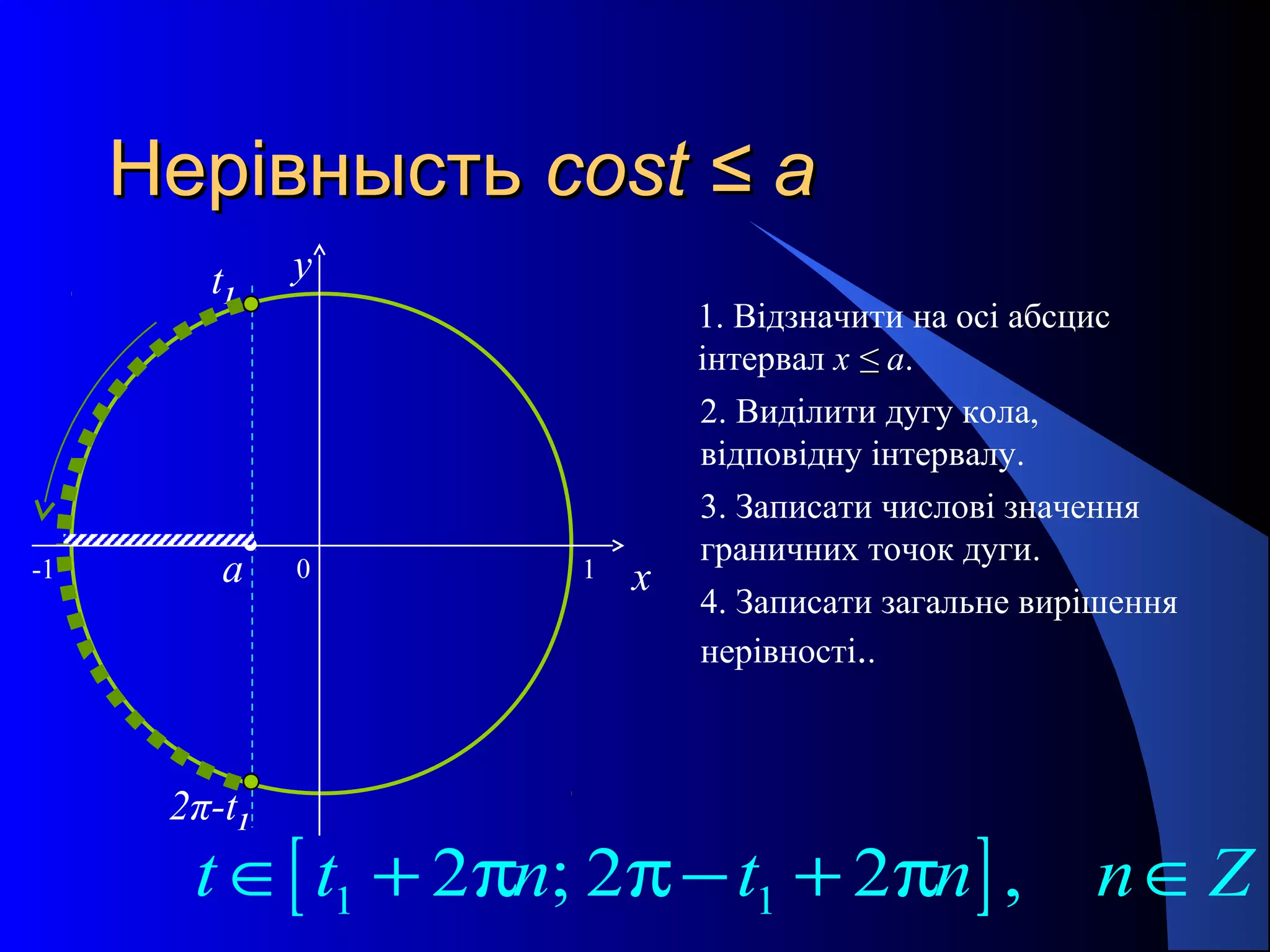 Нерівнысть $cost \leq a$

$t_1$

$y$

-1

$a$

0

1

$x$

$2\pi$-$t_1$

1. Відзначити на осі абсцис інтервал $x \leq a$.

2. Виділити дугу кола, відповідну інтервалу.

3. Записати числові значення граничних точок дуги.

4. Записати загальне вирішення нерівності..

$t \in [t_1 + 2\pi n; 2\pi - t_1 + 2\pi n], \quad n \in Z$